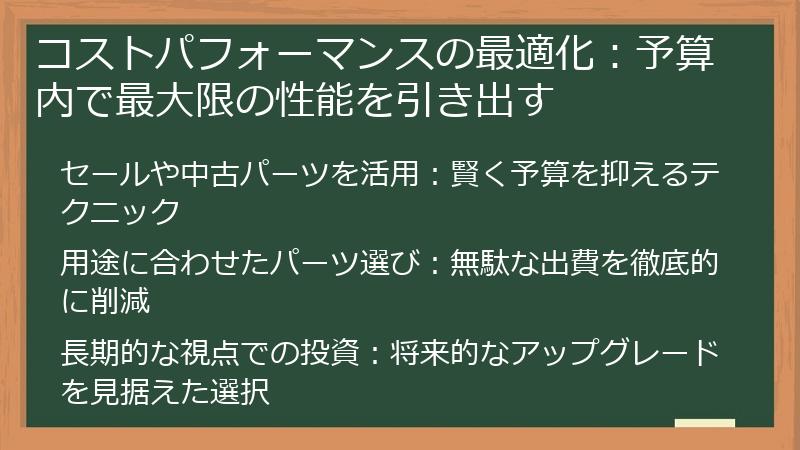 コストパフォーマンスの最適化：予算内で最大限の性能を引き出す

セールや中古パーツを活用：賢く予算を抑えるテクニック

用途に合わせたパーツ選び：無駄な出費を徹底的に削減

長期的な視点での投資：将来的なアップグレードを見据えた選択